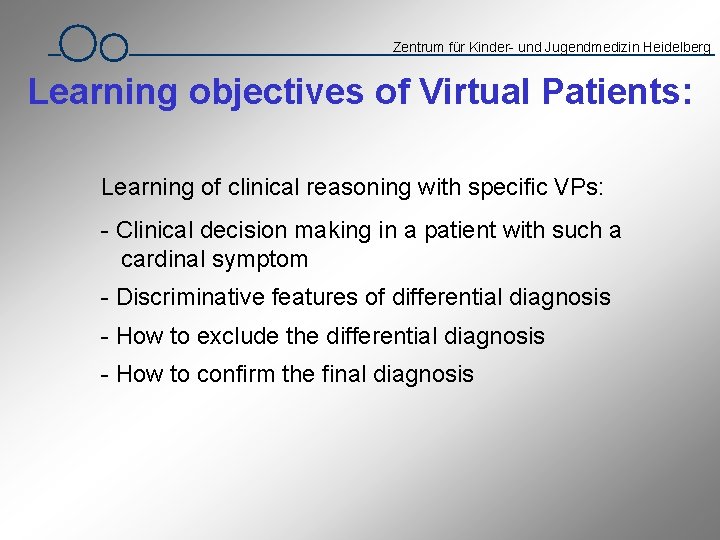 Zentrum für Kinder- und Jugendmedizin Heidelberg

Learning objectives of Virtual Patients:

Learning of clinical reasoning with specific VPs:

- Clinical decision making in a patient with such a cardinal symptom

- Discriminative features of differential diagnosis

- How to exclude the differential diagnosis

- How to confirm the final diagnosis